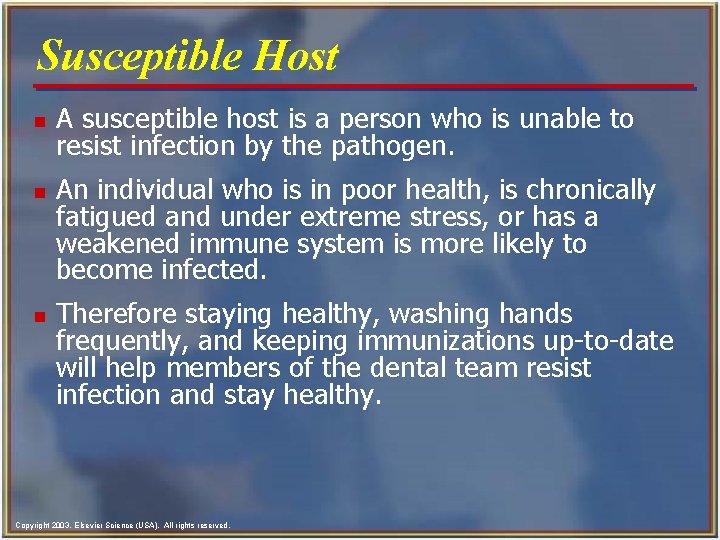 Susceptible Host

- A susceptible host is a person who is unable to resist infection by the pathogen.
- An individual who is in poor health, is chronically fatigued and under extreme stress, or has a weakened immune system is more likely to become infected.
- Therefore staying healthy, washing hands frequently, and keeping immunizations up-to-date will help members of the dental team resist infection and stay healthy.

Copyright 2003, Elsevier Science (USA). All rights reserved.